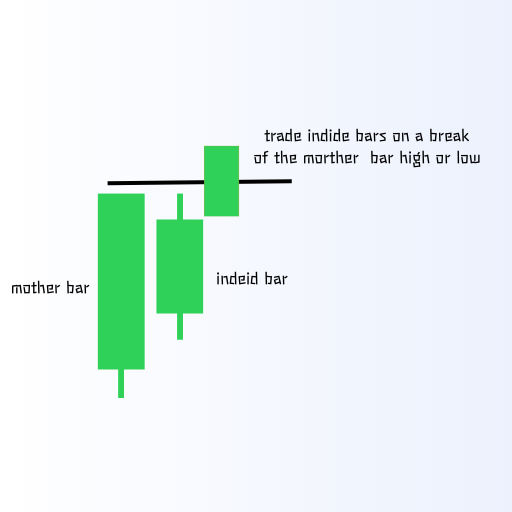 trade indide bars on a break of the morther bar high or low

mother bar

indeid bar